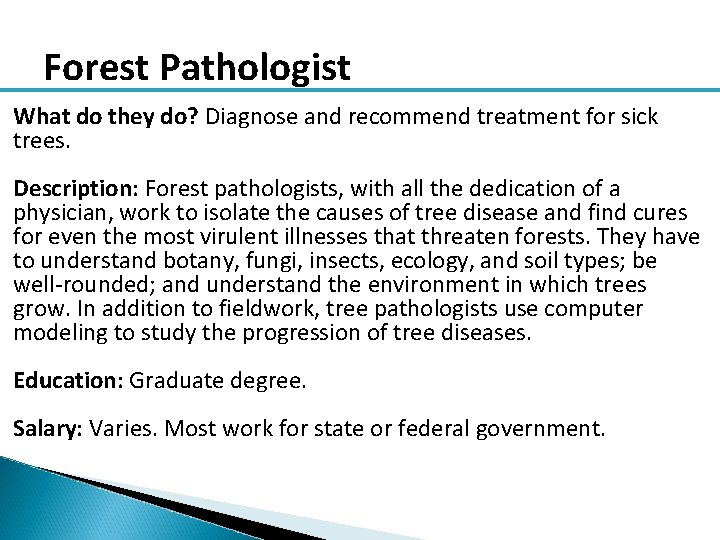 Forest Pathologist

What do they do? Diagnose and recommend treatment for sick trees.

Description: Forest pathologists, with all the dedication of a physician, work to isolate the causes of tree disease and find cures for even the most virulent illnesses that threaten forests. They have to understand botany, fungi, insects, ecology, and soil types; be well-rounded; and understand the environment in which trees grow. In addition to fieldwork, tree pathologists use computer modeling to study the progression of tree diseases.

Education: Graduate degree.

Salary: Varies. Most work for state or federal government.